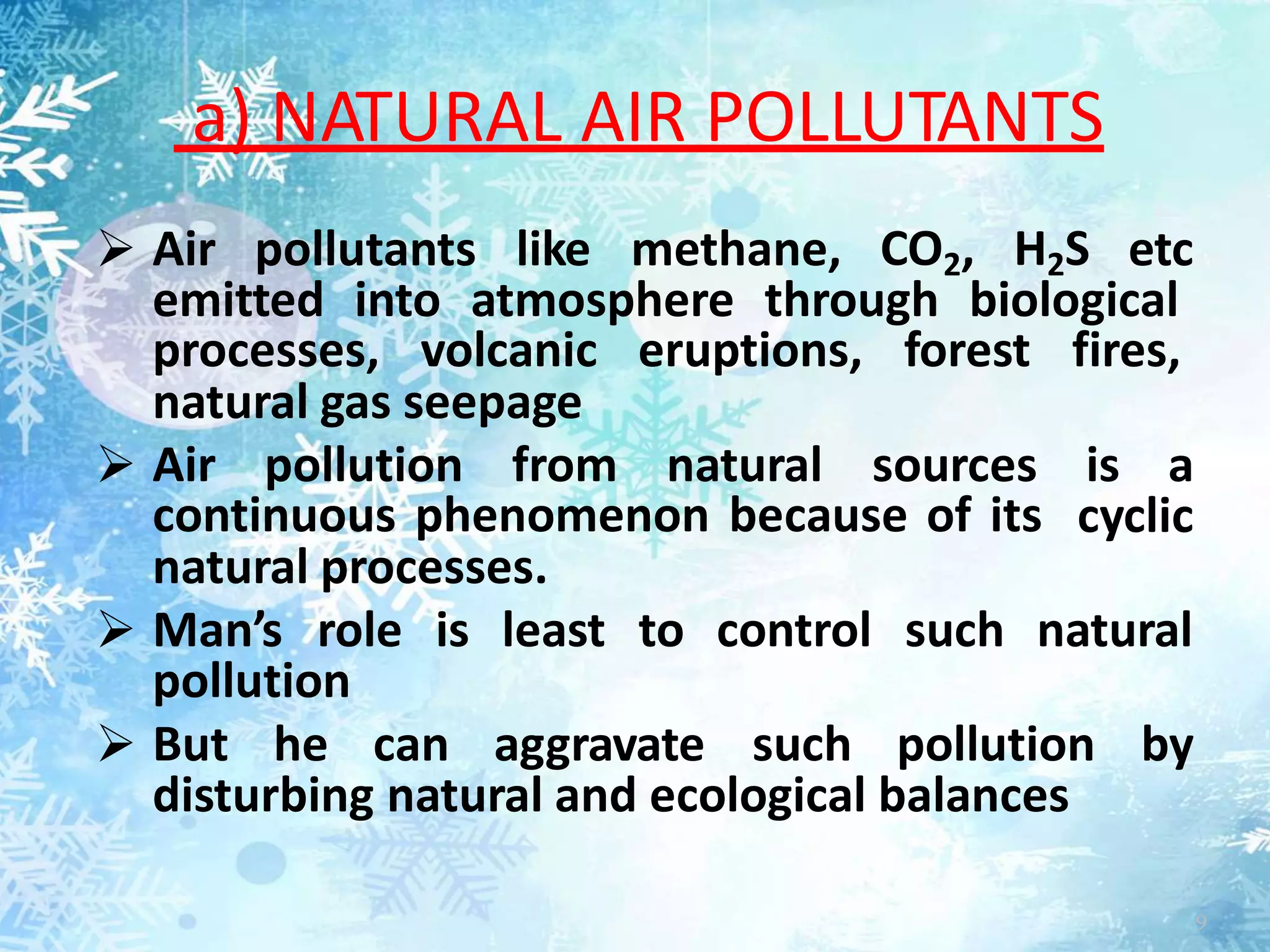 a) NATURAL AIR POLLUTANTS

➢ Air pollutants like methane, $CO_2$, $H_2S$ etc emitted into atmosphere through biological processes, volcanic eruptions, forest fires, natural gas seepage

➢ Air pollution from natural sources is a continuous phenomenon because of its cyclic natural processes.

➢ Man's role is least to control such natural pollution

➢ But he can aggravate such pollution by disturbing natural and ecological balances

9